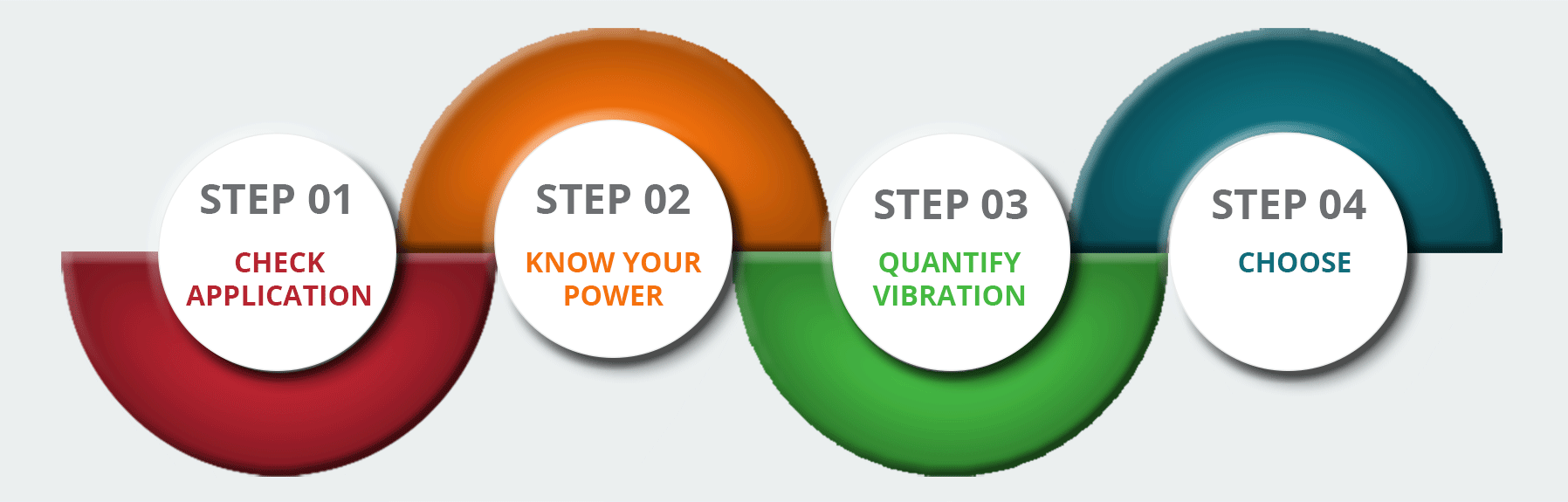 STEP 01
CHECK APPLICATION

STEP 02
KNOW YOUR POWER

STEP 03
QUANTIFY VIBRATION

STEP 04
CHOOSE